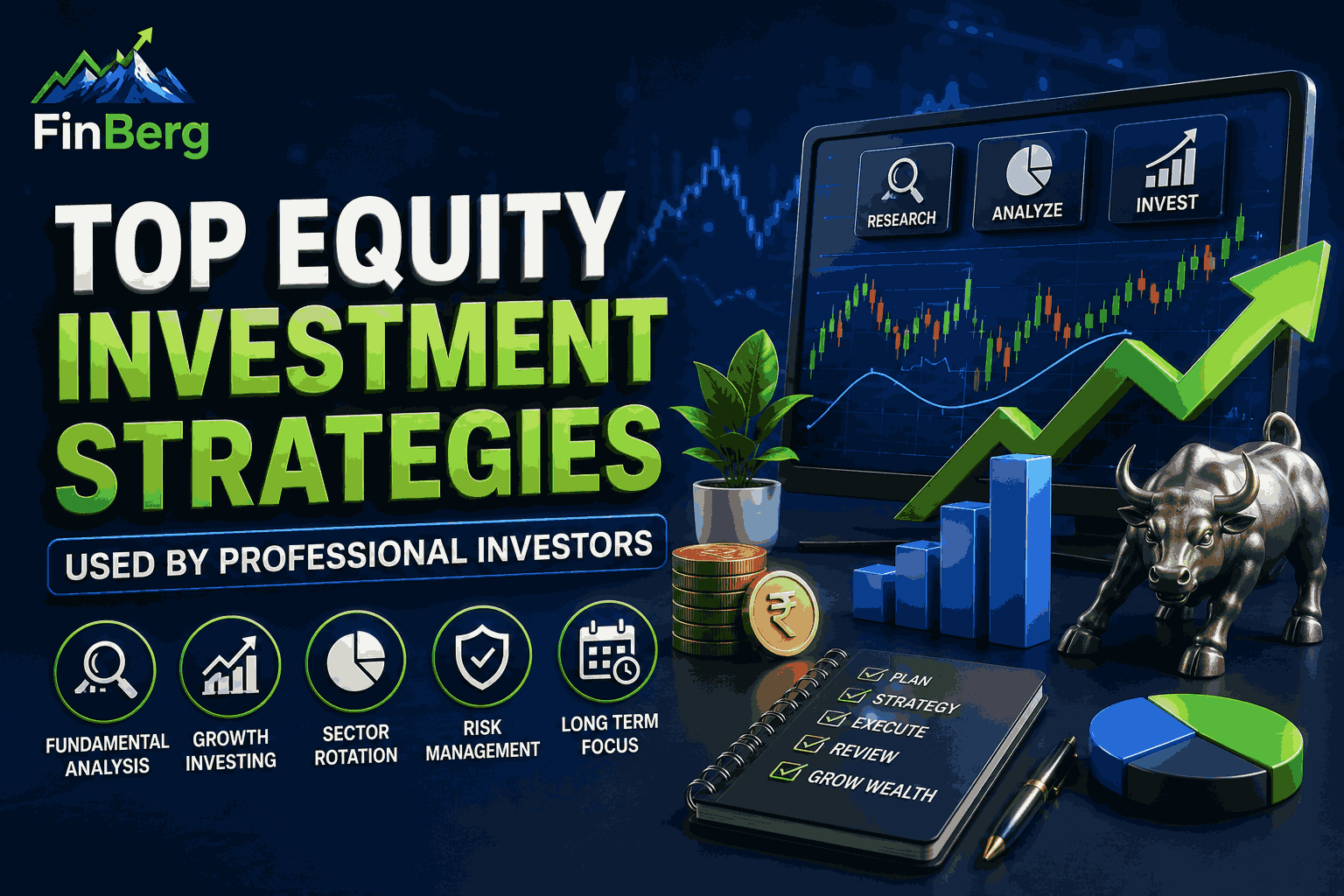 FinBerg

TOP EQUITY INVESTMENT STRATEGIES

USED BY PROFESSIONAL INVESTORS

FUNDAMENTAL ANALYSIS
GROWTH INVESTING
SECTOR ROTATION
RISK MANAGEMENT
LONG TERM FOCUS

RESEARCH
ANALYZE
INVEST

₹

PLAN
STRATEGY
EXECUTE
REVIEW
GROW WEALTH